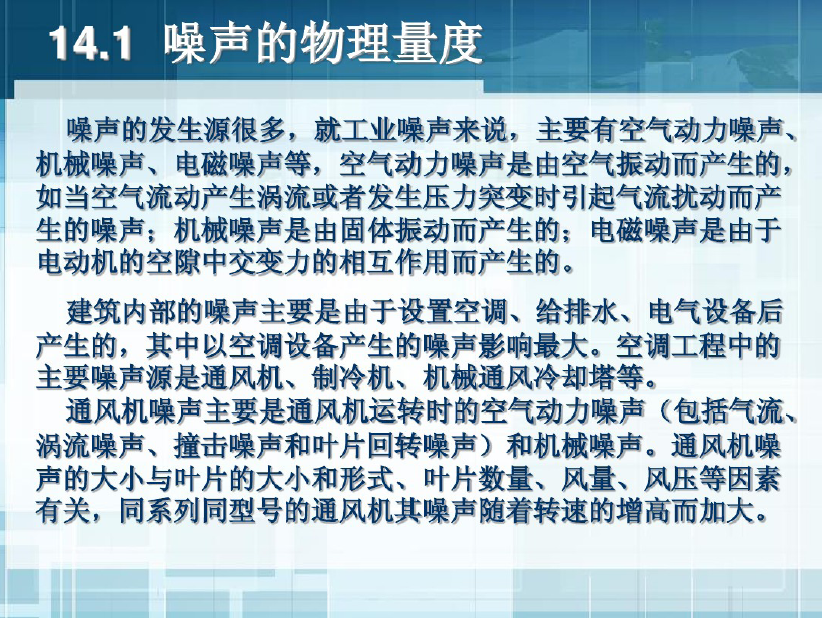 14.1 噪声的物理量度

噪声的发生源很多，就工业噪声来说，主要有空气动力噪声、机械噪声、电磁噪声等，空气动力噪声是由空气振动而产生的，如当空气流动产生涡流或者发生压力突变时引起气流扰动而产生的噪声；机械噪声是由固体振动而产生的；电磁噪声是由于电动机的空隙中交变力的相互作用而产生的。

建筑内部的噪声主要是由于设置空调、给排水、电气设备后产生的，其中以空调设备产生的噪声影响最大。空调工程中的主要噪声源是通风机、制冷机、机械通风冷却塔等。

通风机噪声主要是通风机运转时的空气动力噪声（包括气流、涡流噪声、撞击噪声和叶片回转噪声）和机械噪声。通风机噪声的大小与叶片的大小和形式、叶片数量、风量、风压等因素有关，同系列同型号的通风机其噪声随着转速的增高而加大。